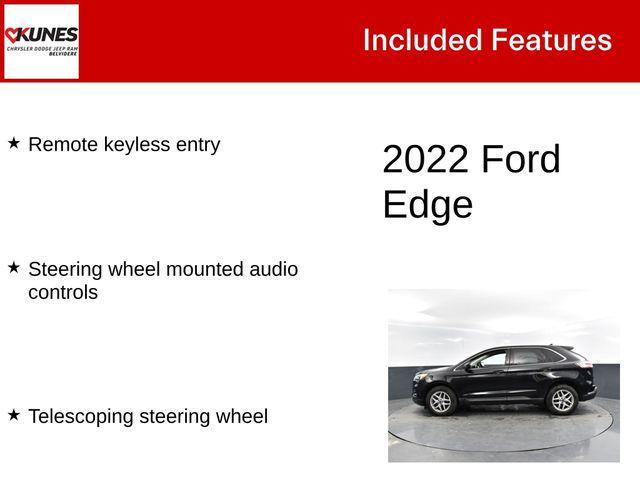 KUNES
CHRYSLER DODGE JEEP RAM
BELVIDERE

Included Features

★ Remote keyless entry

★ Steering wheel mounted audio controls

★ Telescoping steering wheel

2022 Ford Edge